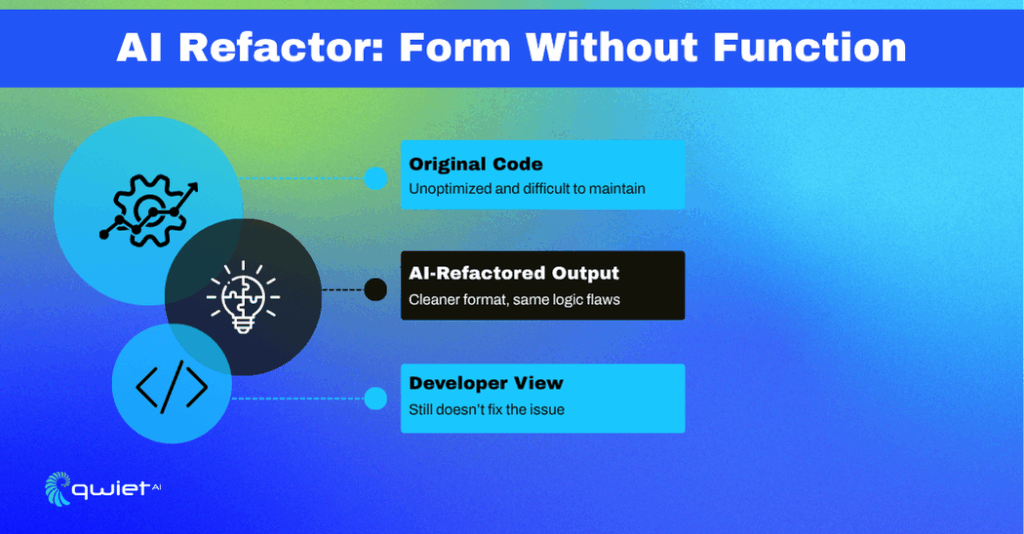 AI Refactor: Form Without Function

Original Code
Unoptimized and difficult to maintain

AI-Refactored Output
Cleaner format, same logic flaws

Developer View
Still doesn't fix the issue

qwiet AI